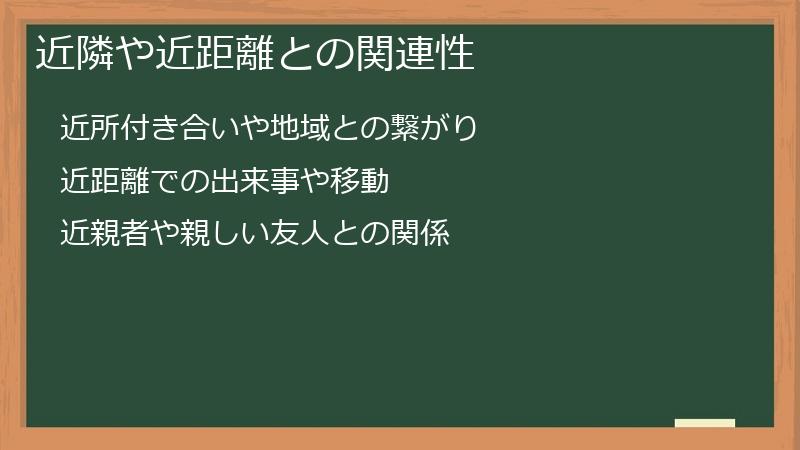 近隣や近距離との関連性

近所付き合いや地域との繋がり

近距離での出来事や移動

近親者や親しい友人との関係